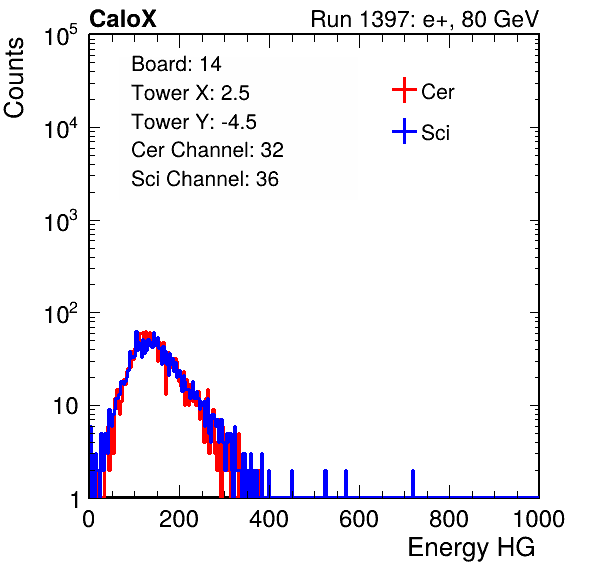 CaloX

Run 1397: e+, 80 GeV

Counts

$10^5$

$10^4$

$10^3$

$10^2$

10

1

Board: 14
Tower X: 2.5
Tower Y: -4.5
Cer Channel: 32
Sci Channel: 36

Cer
Sci

0 200 400 600 800 1000

Energy HG